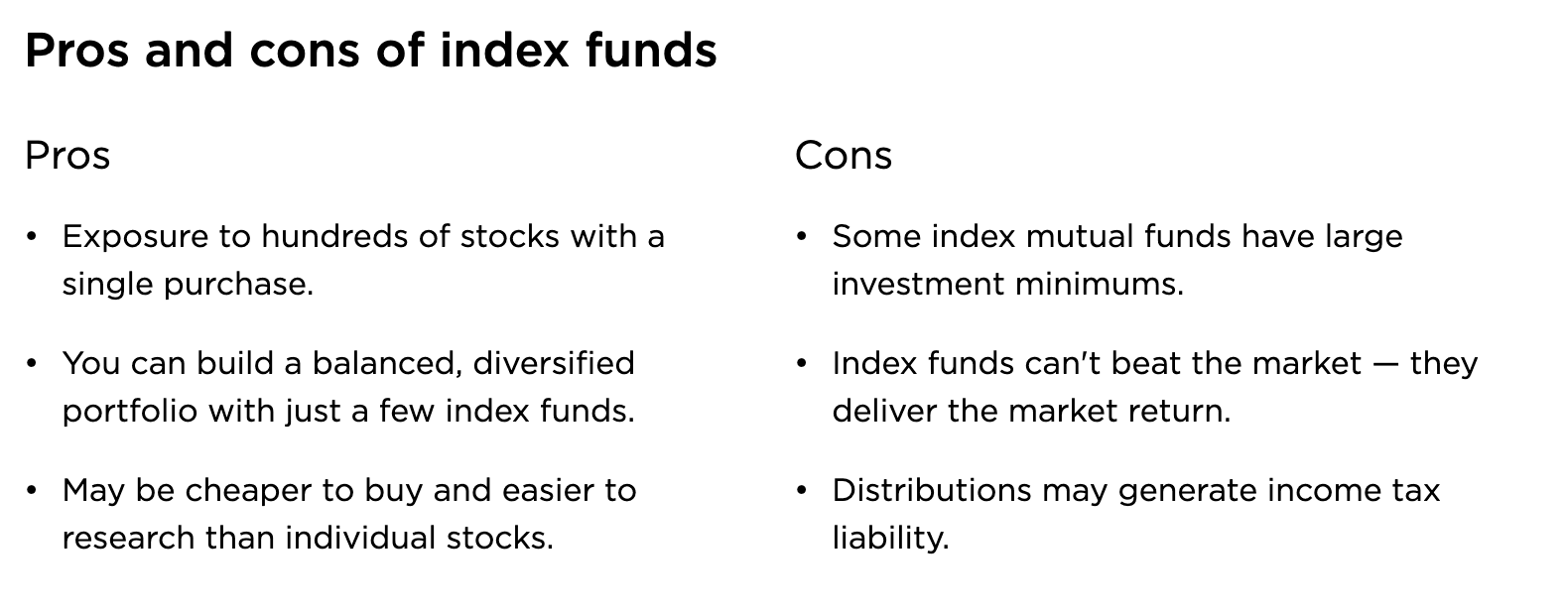 Pros and cons of index funds

Pros

• Exposure to hundreds of stocks with a single purchase.

• You can build a balanced, diversified portfolio with just a few index funds.

• May be cheaper to buy and easier to research than individual stocks.

Cons

• Some index mutual funds have large investment minimums.

• Index funds can't beat the market — they deliver the market return.

• Distributions may generate income tax liability.